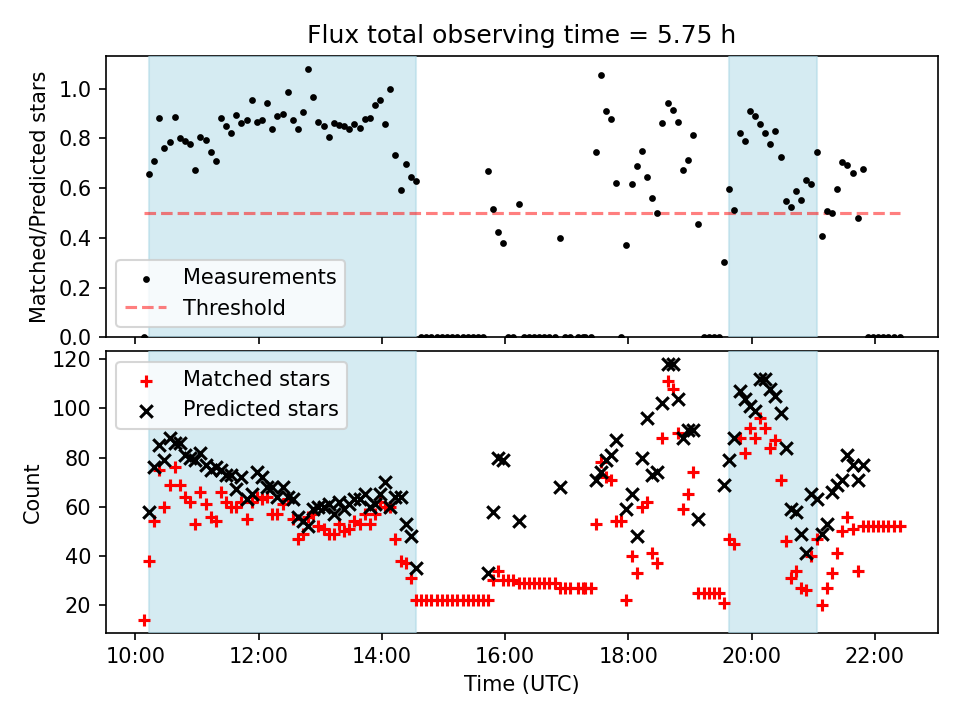 Flux total observing time = 5.75 h

Matched/Predicted stars

1.0
0.8
0.6
0.4
0.2
0.0

Measurements
Threshold

Count

120
100
80
60
40
20

Matched stars
Predicted stars

10:00
12:00
14:00
16:00
18:00
20:00
22:00

Time (UTC)